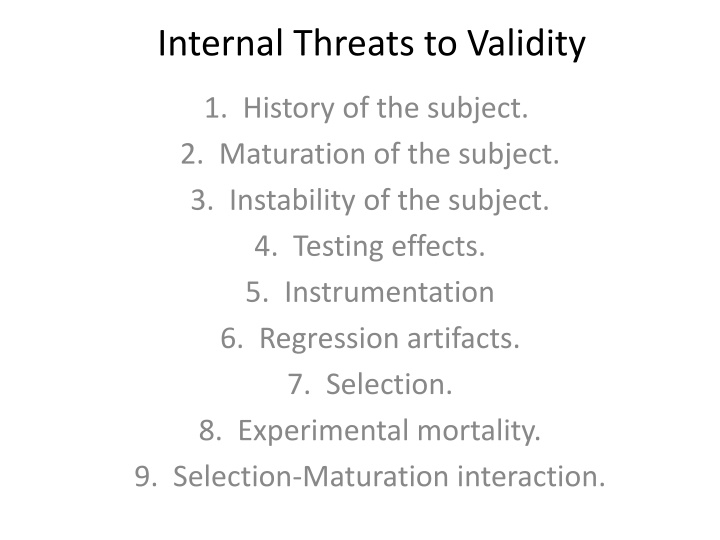 Internal Threats to Validity

1. History of the subject.
2. Maturation of the subject.
3. Instability of the subject.
4. Testing effects.
5. Instrumentation
6. Regression artifacts.
7. Selection.
8. Experimental mortality.
9. Selection-Maturation interaction.